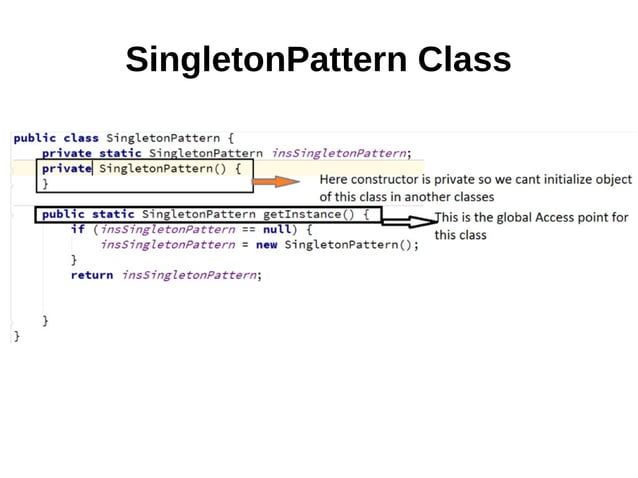 SingletonPattern Class

public class SingletonPattern {
    private static SingletonPattern insSingletonPattern;
    private SingletonPattern() {
    }

Here constructor is private so we cant initialize object of this class in another classes

    public static SingletonPattern getInstance() {

This is the global Access point for this class

        if (insSingletonPattern == null) {
            insSingletonPattern = new SingletonPattern();
        }
        return insSingletonPattern;


    }
}